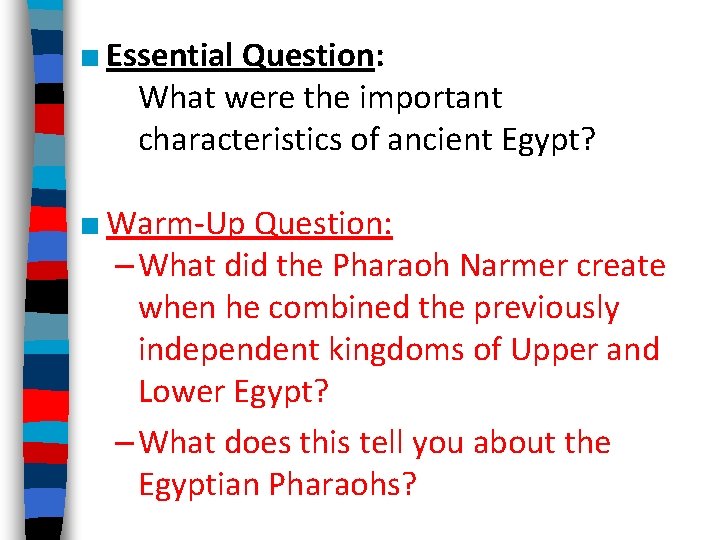 ■ Essential Question:
What were the important characteristics of ancient Egypt?

■ Warm-Up Question:
– What did the Pharaoh Narmer create when he combined the previously independent kingdoms of Upper and Lower Egypt?
– What does this tell you about the Egyptian Pharaohs?